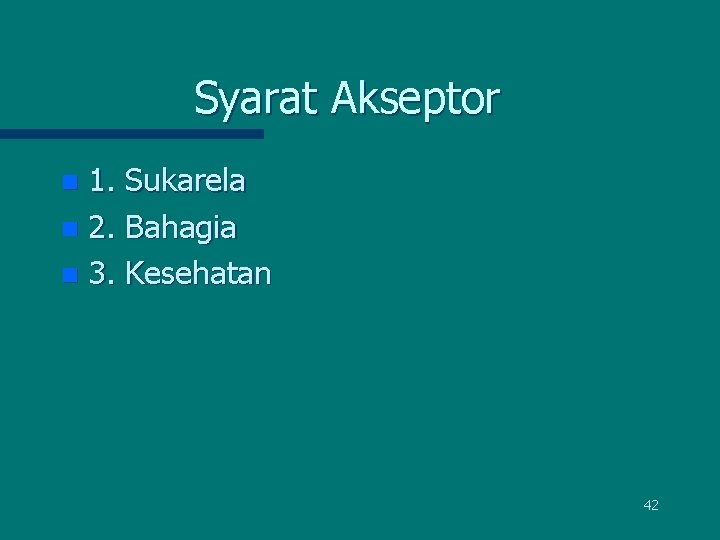 Syarat Akseptor

1. Sukarela
2. Bahagia
3. Kesehatan

42